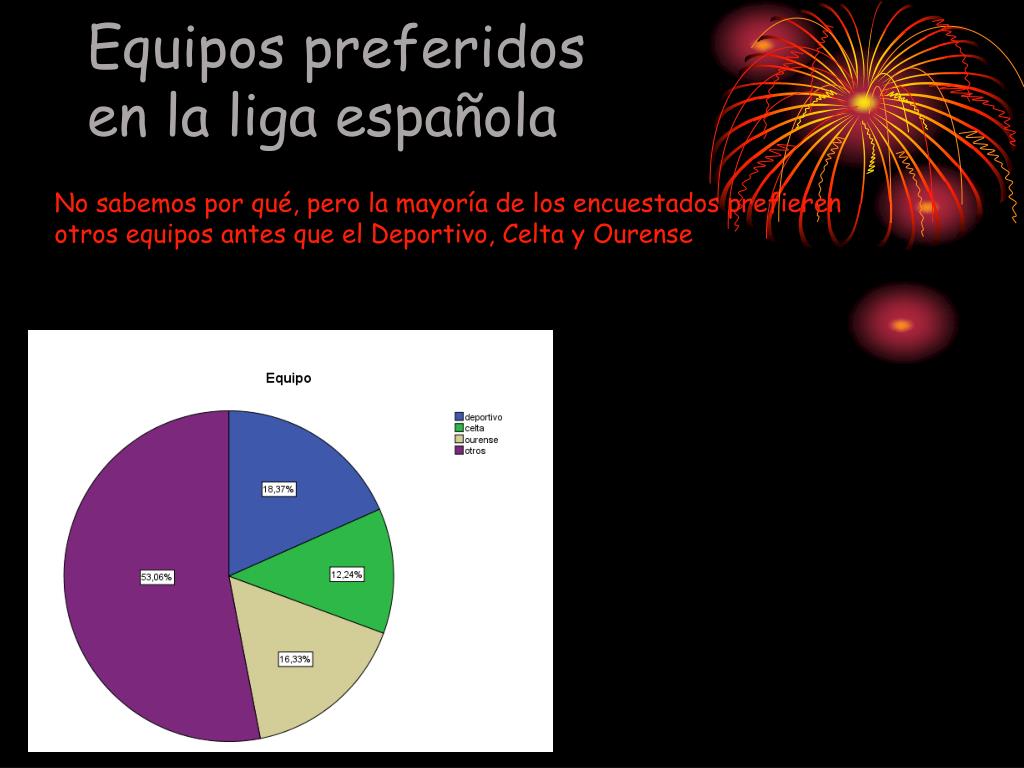 Equipos preferidos en la liga española

No sabemos por qué, pero la mayoría de los encuestados prefieren otros equipos antes que el Deportivo, Celta y Ourense

Equipo

deportivo
celta
ourense
otros

18,37%
12,24%
16,33%
53,06%